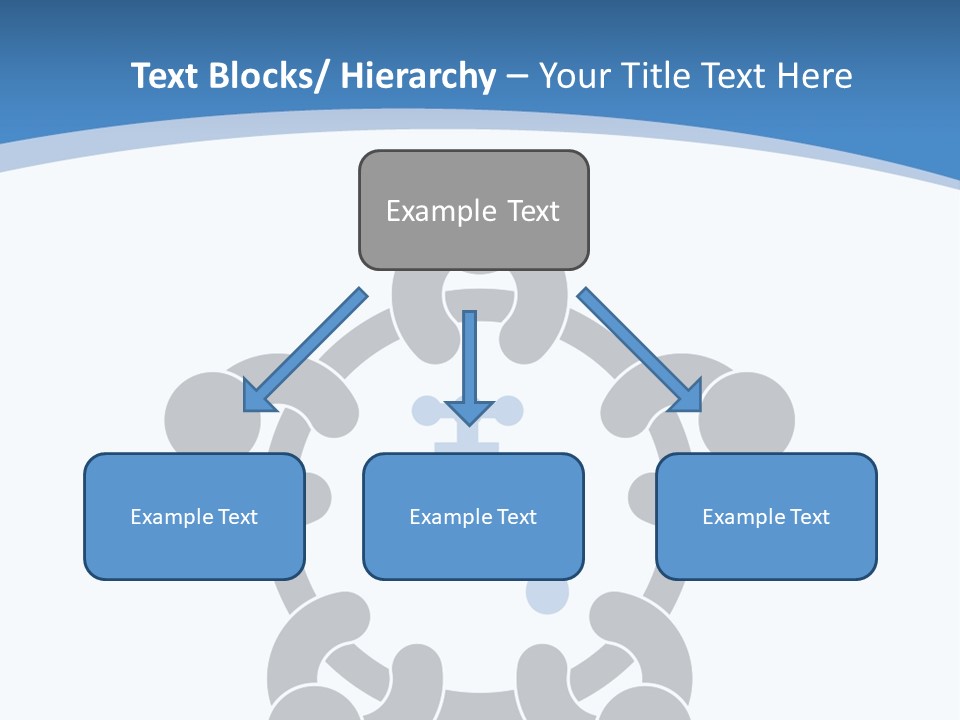 Text Blocks/ Hierarchy – Your Title Text Here

Example Text

Example Text

Example Text

Example Text